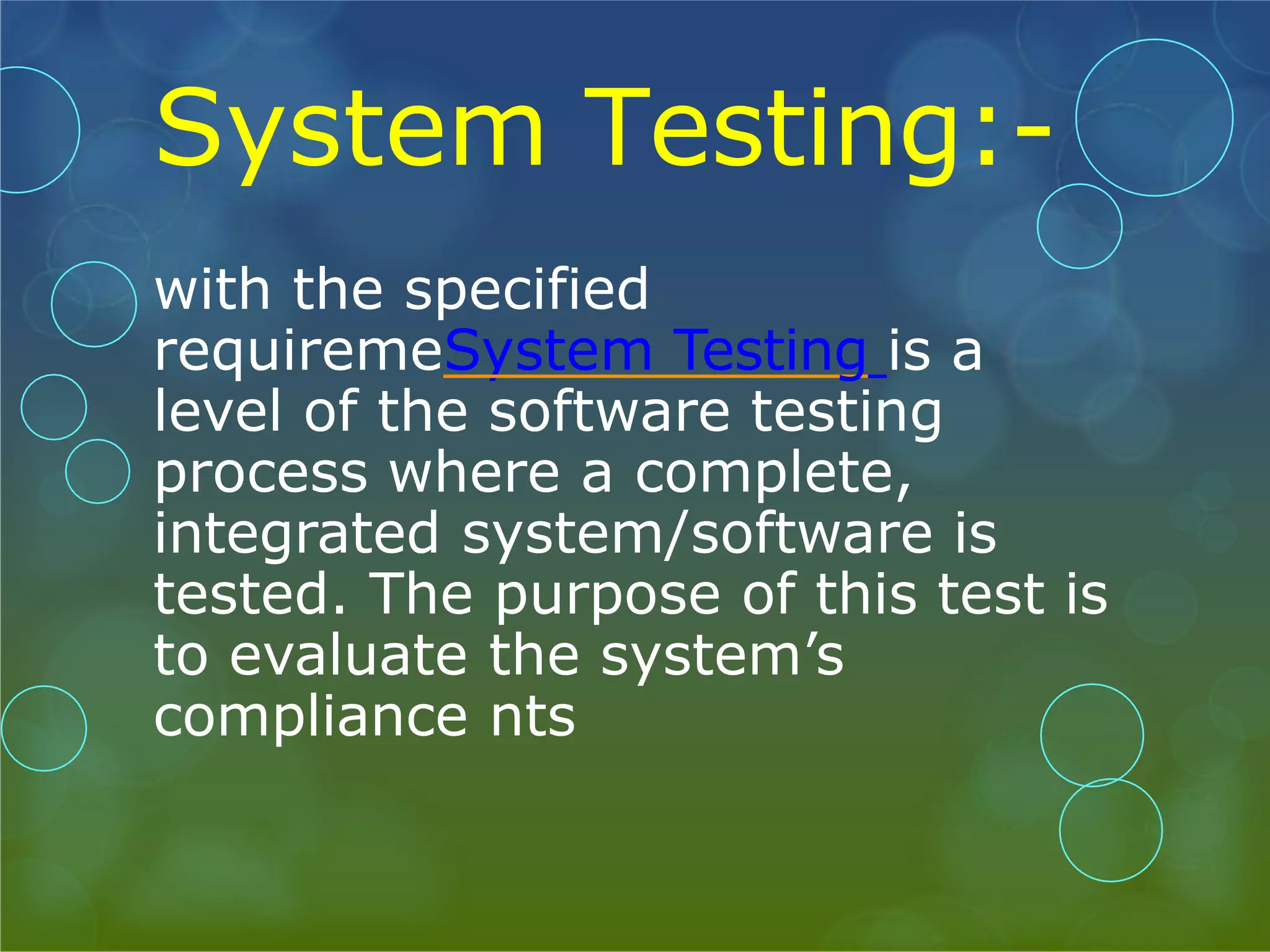 System Testing:-

with the specified requiremeSystem Testing is a level of the software testing process where a complete, integrated system/software is tested. The purpose of this test is to evaluate the system’s compliance nts